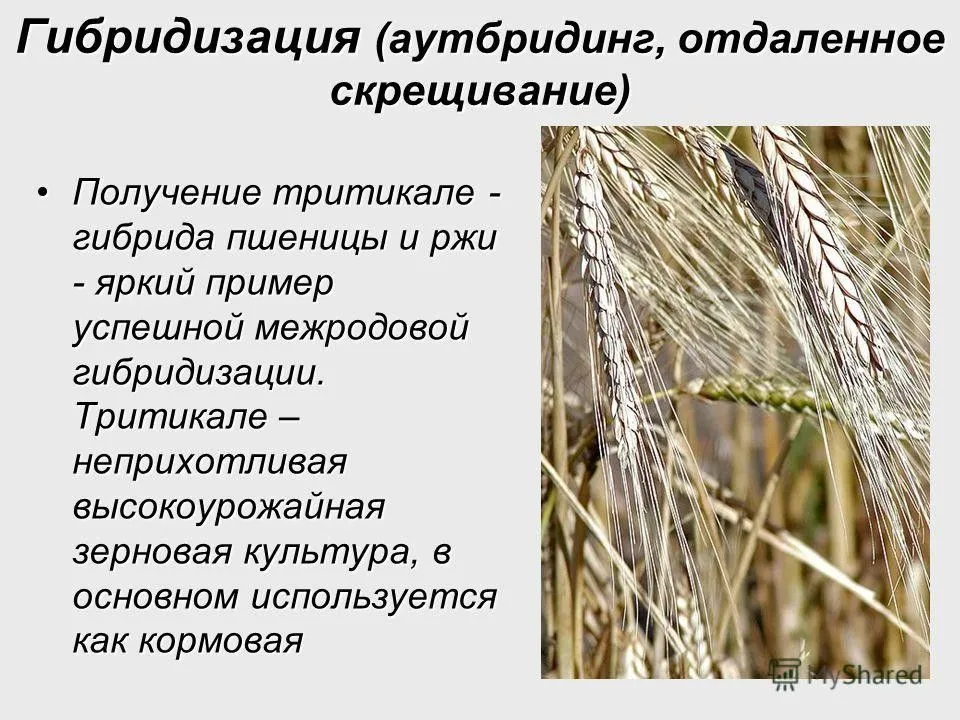 Гибридизация (аутбридинг, отдаленное скрещивание)

• Получение тритикале - гибрида пшеницы и ржи - яркий пример успешной межродовой гибридизации. Тритикале – неприхотливая высокоурожайная зерновая культура, в основном используется как кормовая

MyShared